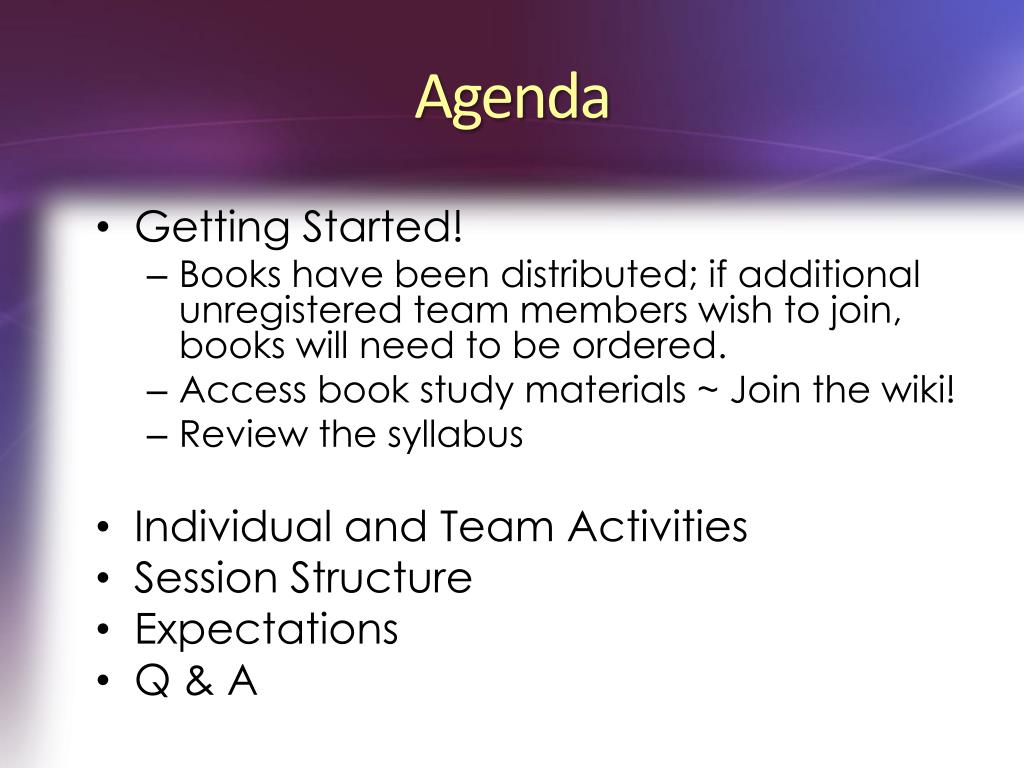 Agenda

• Getting Started!
– Books have been distributed; if additional unregistered team members wish to join, books will need to be ordered.
– Access book study materials ~ Join the wiki!
– Review the syllabus

• Individual and Team Activities
• Session Structure
• Expectations
• Q & A